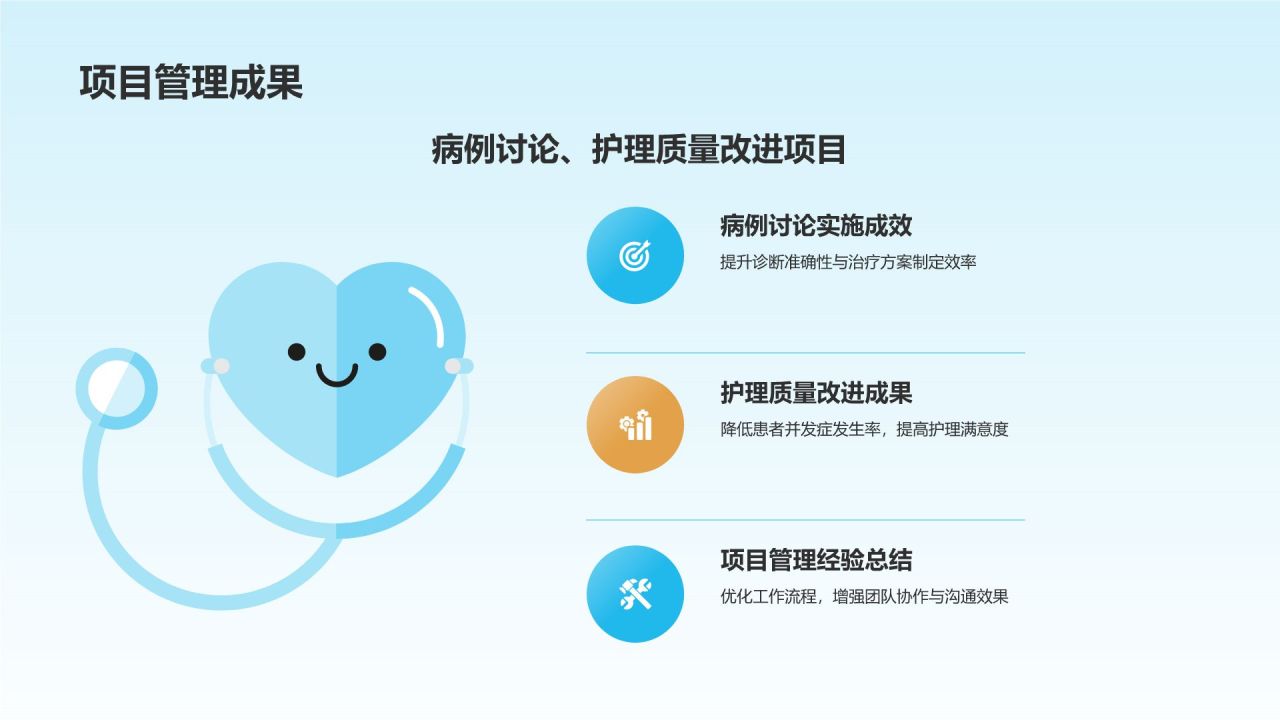 项目管理成果

病例讨论、护理质量改进项目

病例讨论实施成效

提升诊断准确性与治疗方案制定效率

护理质量改进成果

降低患者并发症发生率，提高护理满意度

项目管理经验总结

优化工作流程，增强团队协作与沟通效果